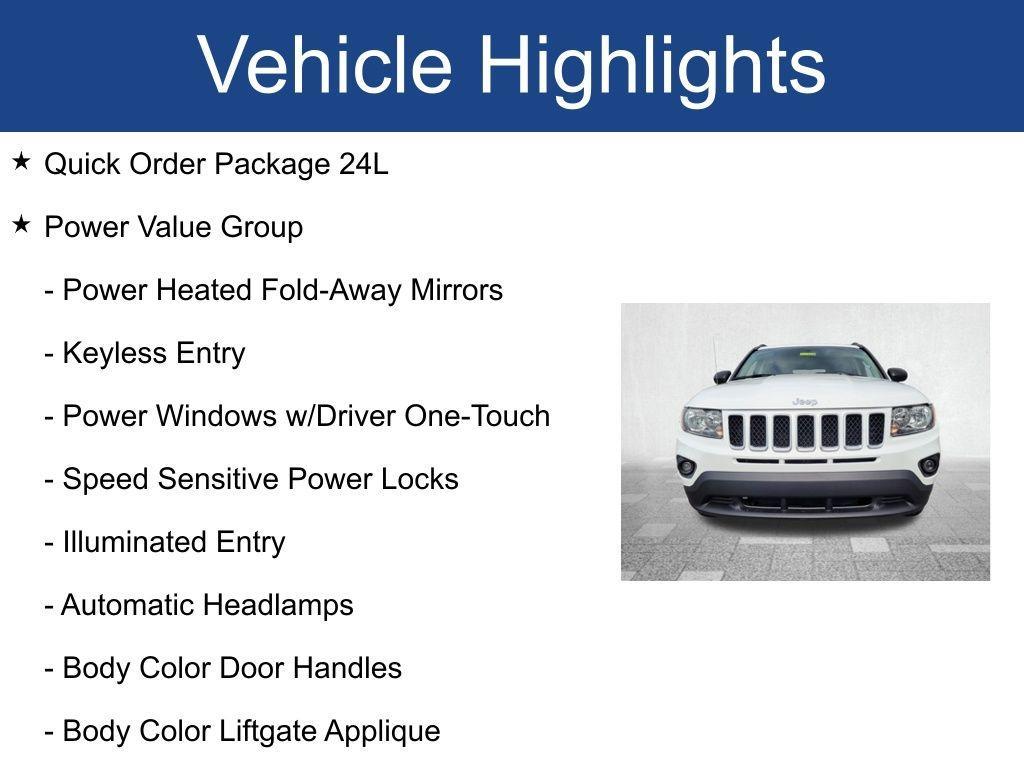 Vehicle Highlights

★ Quick Order Package 24L

★ Power Value Group

- Power Heated Fold-Away Mirrors

- Keyless Entry

- Power Windows w/Driver One-Touch

- Speed Sensitive Power Locks

- Illuminated Entry

- Automatic Headlamps

- Body Color Door Handles

- Body Color Liftgate Applique

Jeep